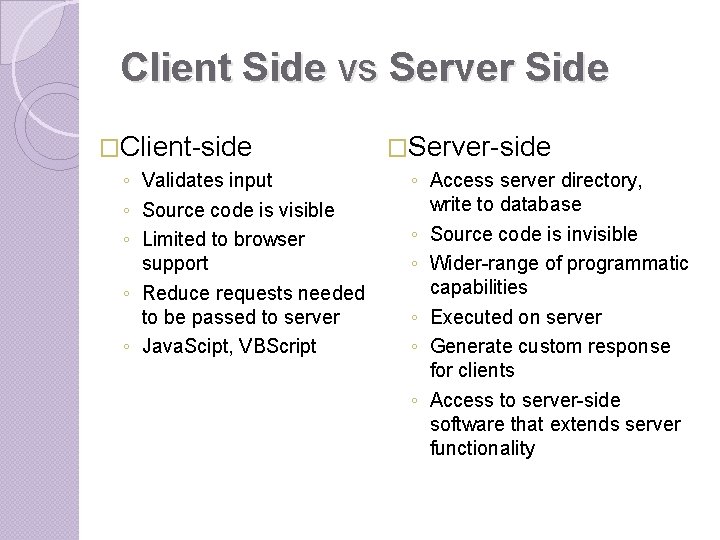 Client Side vs Server Side

□Client-side
◦ Validates input
◦ Source code is visible
◦ Limited to browser support
◦ Reduce requests needed to be passed to server
◦ JavaScipt, VBScript

□Server-side
◦ Access server directory, write to database
◦ Source code is invisible
◦ Wider-range of programmatic capabilities
◦ Executed on server
◦ Generate custom response for clients
◦ Access to server-side software that extends server functionality